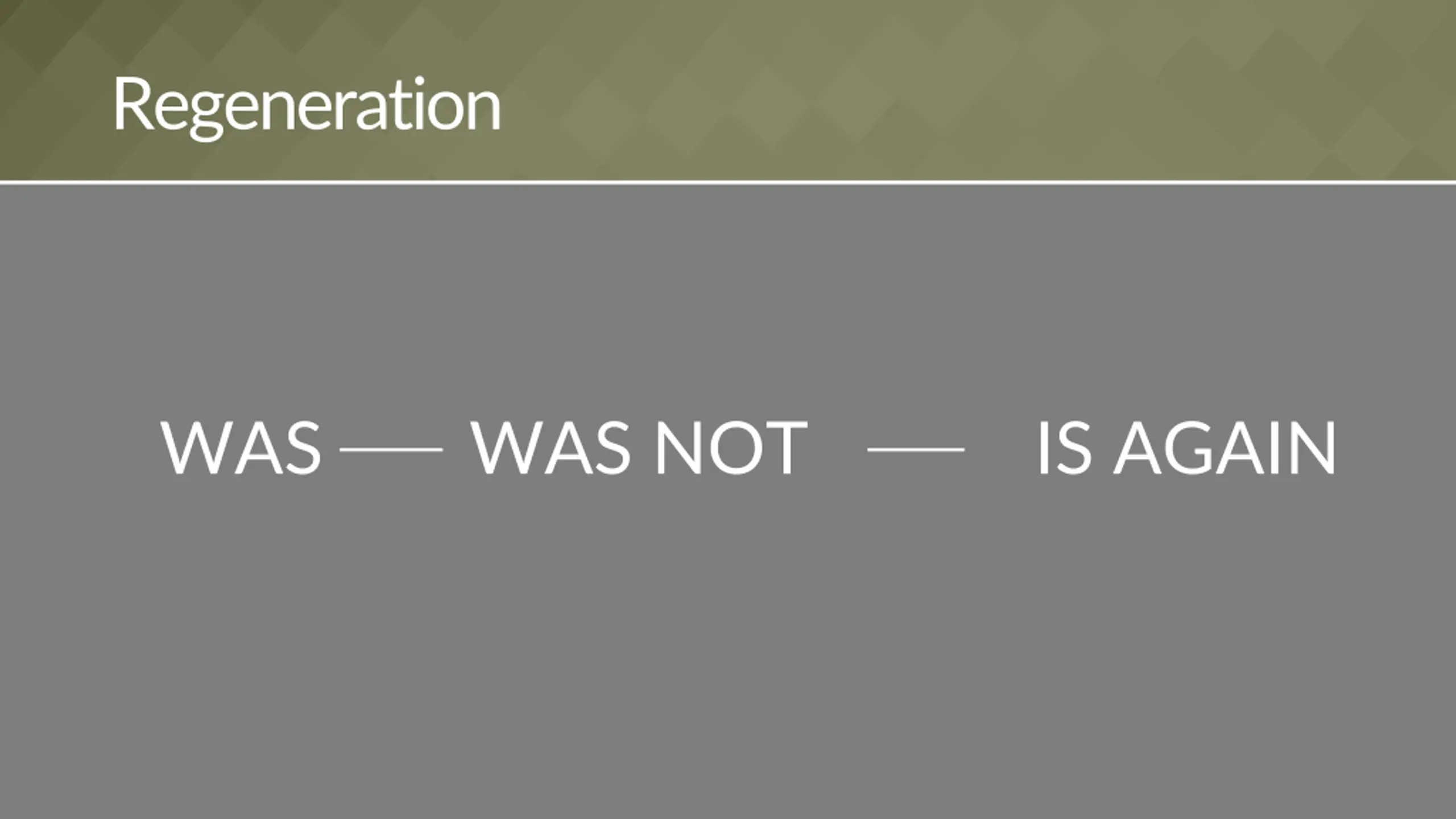 Regeneration

WAS — WAS NOT — IS AGAIN